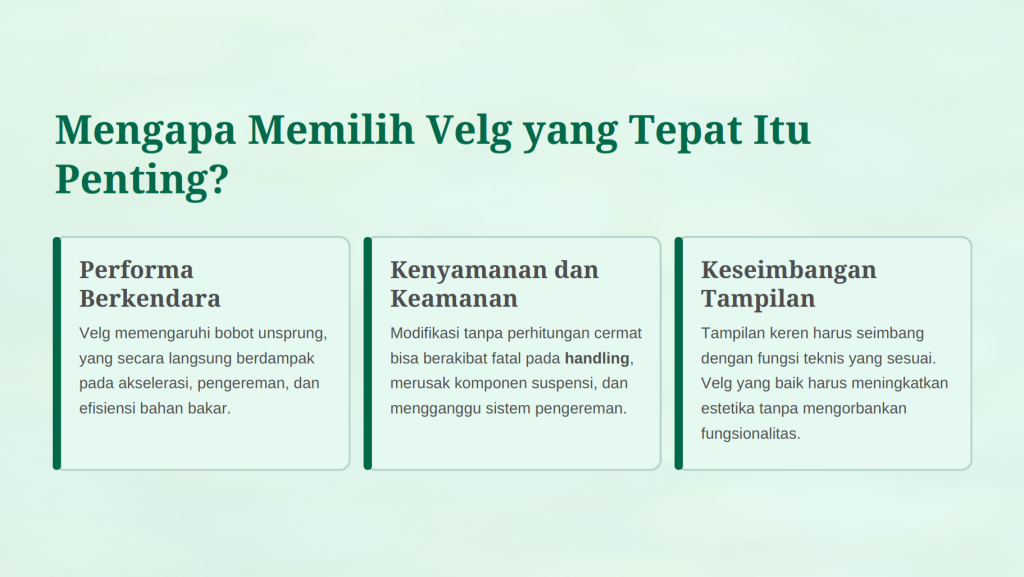 Mengapa Memilih Velg yang Tepat Itu Penting?

Performa Berkendara

Velg memengaruhi bobot unsprung, yang secara langsung berdampak pada akselerasi, pengereman, dan efisiensi bahan bakar.

Kenyamanan dan Keamanan

Modifikasi tanpa perhitungan cermat bisa berakibat fatal pada handling, merusak komponen suspensi, dan mengganggu sistem pengereman.

Keseimbangan Tampilan

Tampilan keren harus seimbang dengan fungsi teknis yang sesuai. Velg yang baik harus meningkatkan estetika tanpa mengorbankan fungsionalitas.